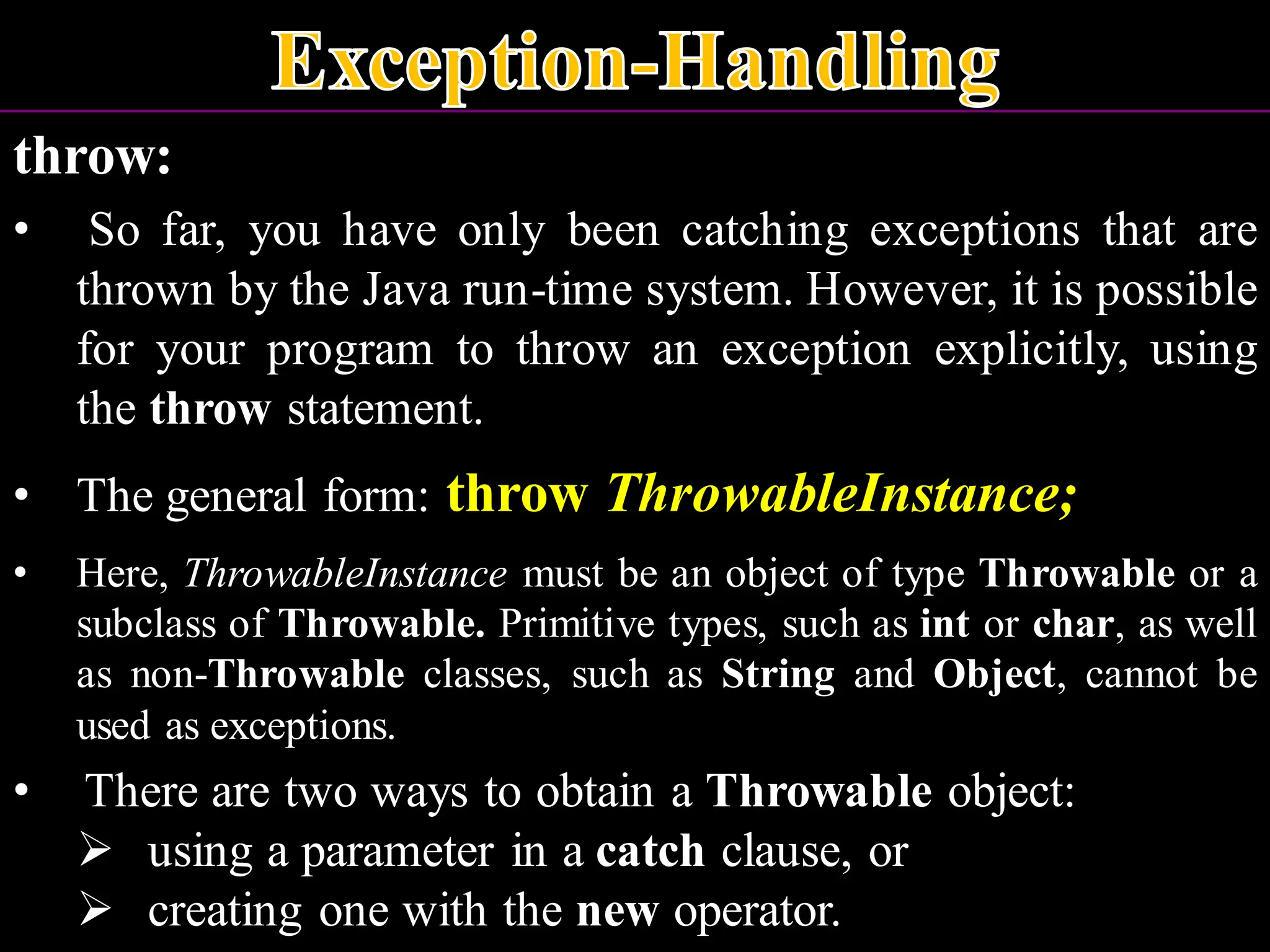 Exception-Handling

throw:

• So far, you have only been catching exceptions that are thrown by the Java run-time system. However, it is possible for your program to throw an exception explicitly, using the throw statement.

• The general form: throw ThrowableInstance;

• Here, ThrowableInstance must be an object of type Throwable or a subclass of Throwable. Primitive types, such as int or char, as well as non-Throwable classes, such as String and Object, cannot be used as exceptions.

• There are two ways to obtain a Throwable object:
➢ using a parameter in a catch clause, or
➢ creating one with the new operator.